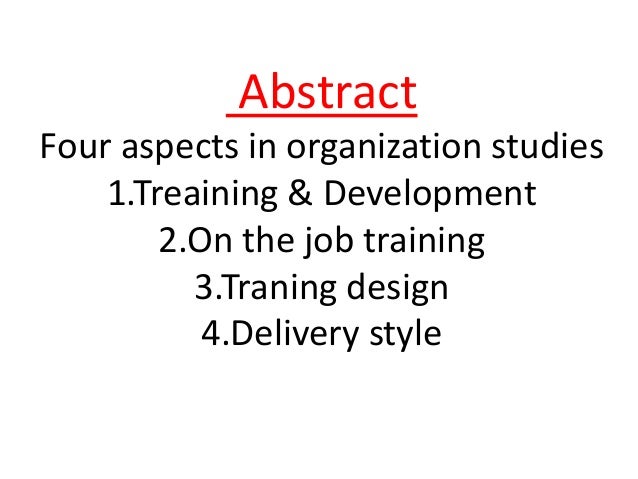 Abstract
Four aspects in organization studies
1.Treaining & Development
2.On the job training
3.Traning design
4.Delivery style